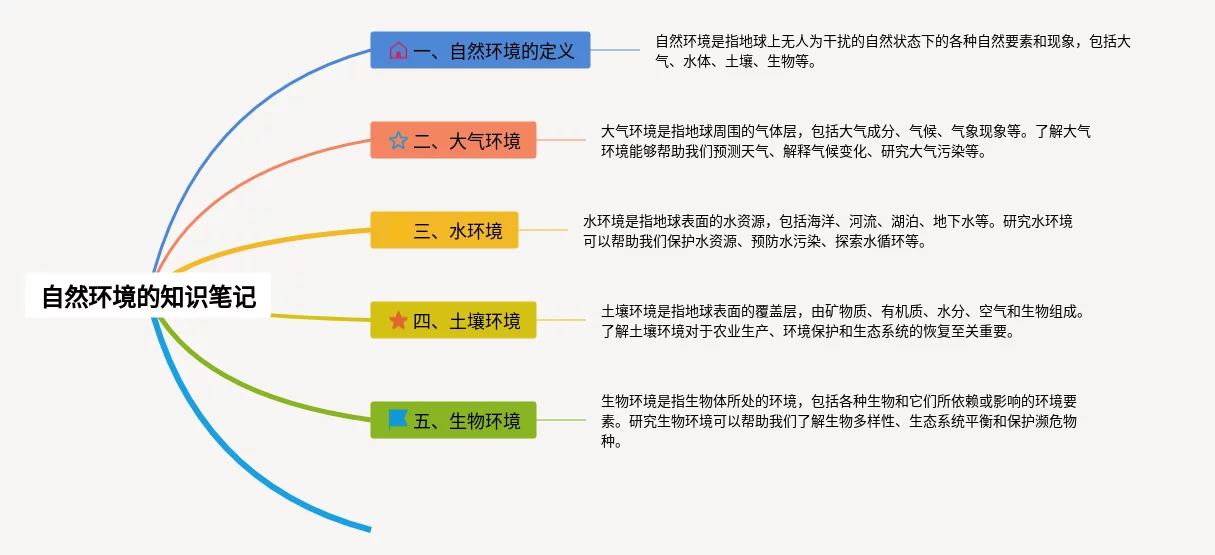 自然环境的知识笔记

一、自然环境的定义

自然环境是指地球上无人为干扰的自然状态下的各种自然要素和现象，包括大气、水体、土壤、生物等。

二、大气环境

大气环境是指地球周围的气体层，包括大气成分、气候、气象现象等。了解大气环境能够帮助我们预测天气、解释气候变化、研究大气污染等。

三、水环境

水环境是指地球表面的水资源，包括海洋、河流、湖泊、地下水等。研究水环境可以帮助我们保护水资源、预防水污染、探索水循环等。

四、土壤环境

土壤环境是指地球表面的覆盖层，由矿物质、有机质、水分、空气和生物组成。了解土壤环境对于农业生产、环境保护和生态系统的恢复至关重要。

五、生物环境

生物环境是指生物体所处的环境，包括各种生物和它们所依赖或影响的环境要素。研究生物环境可以帮助我们了解生物多样性、生态系统平衡和保护濒危物种。